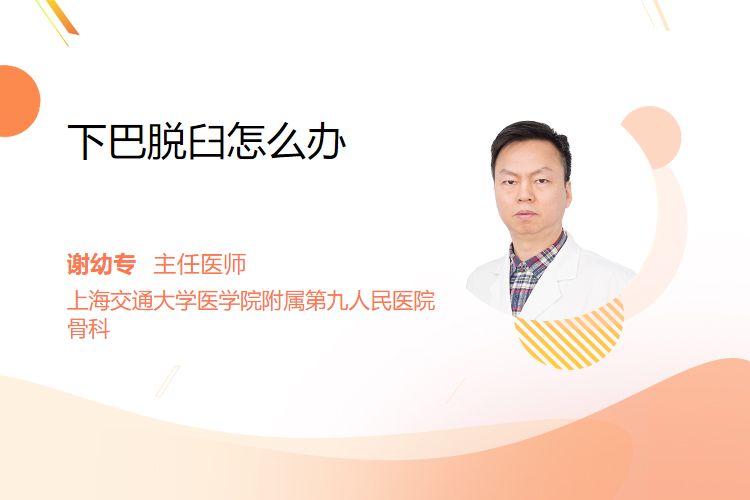 下巴脱臼怎么办

谢幼专 主任医师
上海交通大学医学院附属第九人民医院
骨科